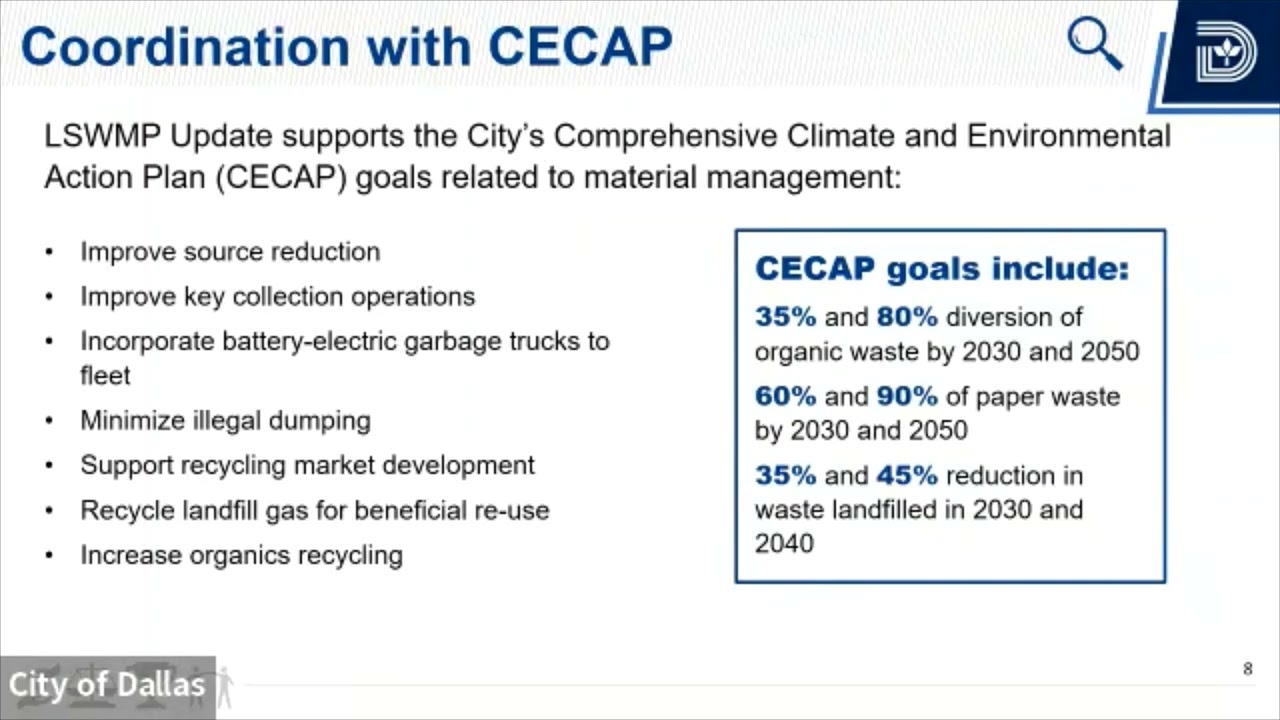 Coordination with CECAP

LSWMP Update supports the City's Comprehensive Climate and Environmental Action Plan (CECAP) goals related to material management:

• Improve source reduction
• Improve key collection operations
• Incorporate battery-electric garbage trucks to fleet
• Minimize illegal dumping
• Support recycling market development
• Recycle landfill gas for beneficial re-use
• Increase organics recycling

CECAP goals include:
35% and 80% diversion of organic waste by 2030 and 2050
60% and 90% of paper waste by 2030 and 2050
35% and 45% reduction in waste landfilled in 2030 and 2040

City of Dallas

8